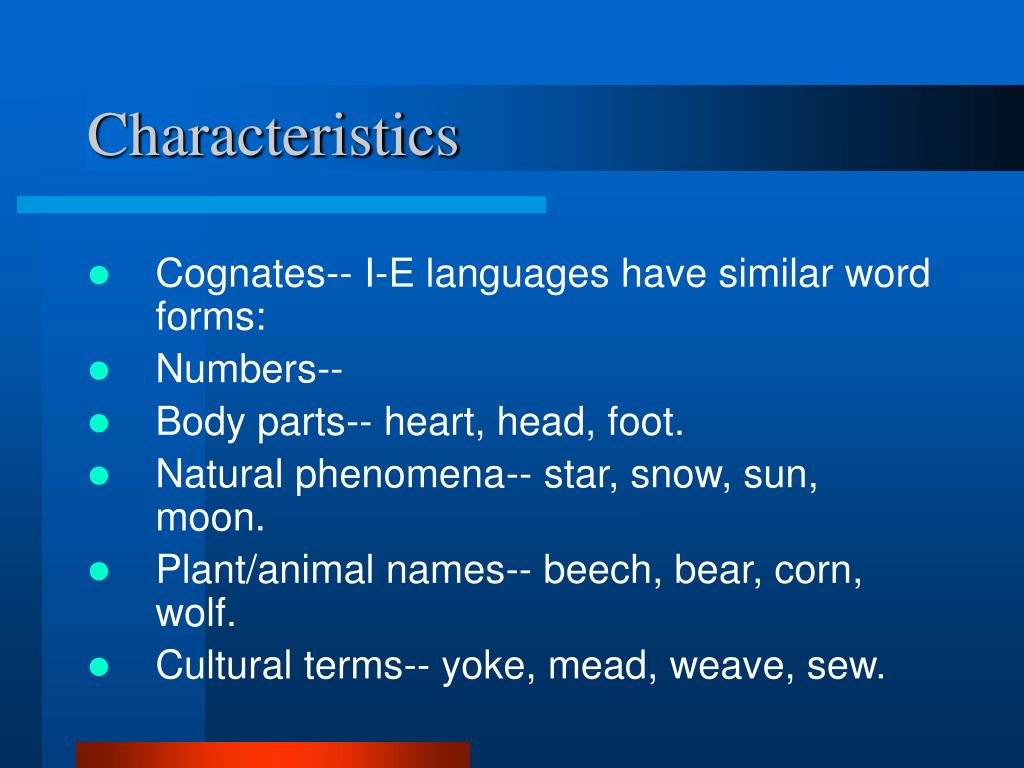 Characteristics

- Cognates-- I-E languages have similar word forms:
- Numbers--
- Body parts-- heart, head, foot.
- Natural phenomena-- star, snow, sun, moon.
- Plant/animal names-- beech, bear, corn, wolf.
- Cultural terms-- yoke, mead, weave, sew.